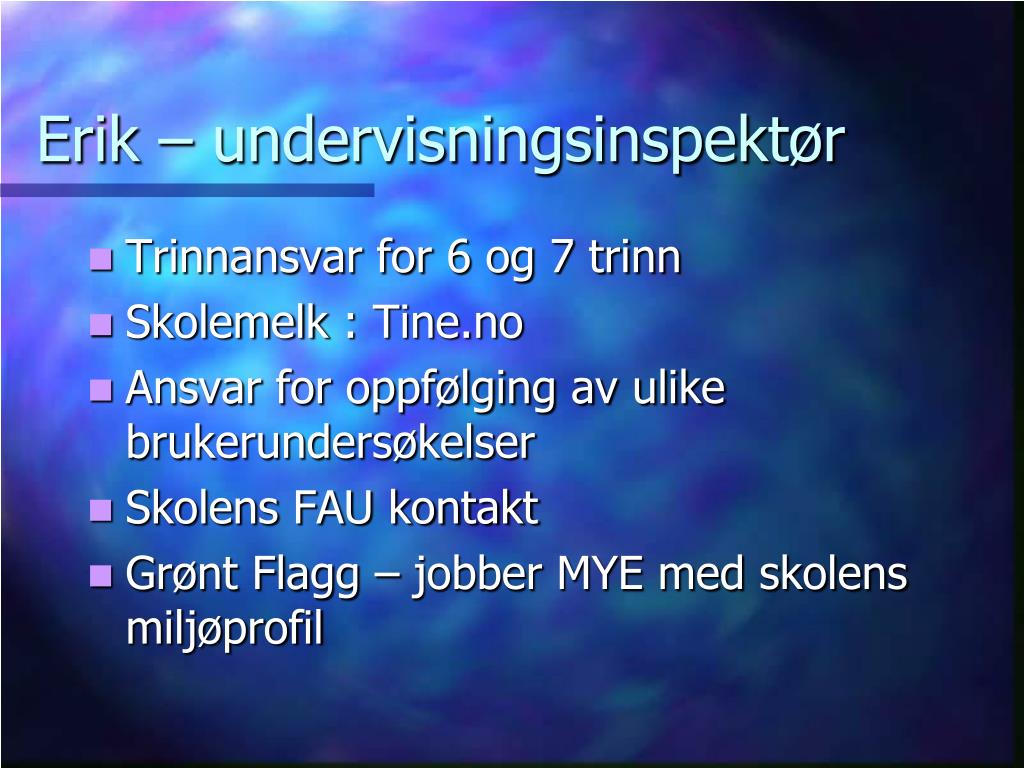 Erik – undervisningsinspektør

- Trinnansvar for 6 og 7 trinn
- Skolemelk : Tine.no
- Ansvar for oppfølging av ulike brukerundersøkelser
- Skolens FAU kontakt
- Grønt Flagg – jobber MYE med skolens miljøprofil